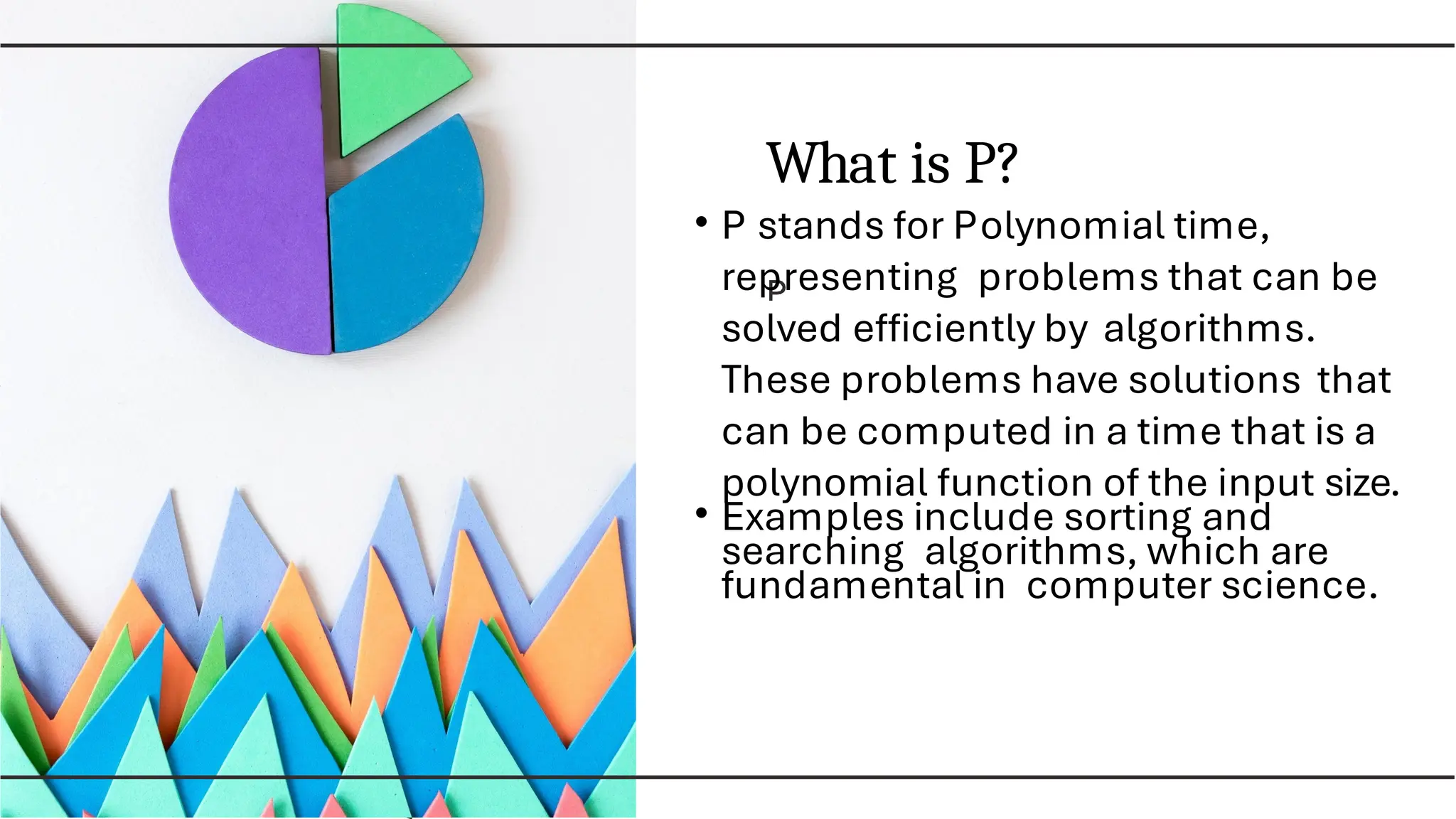 What is P?

• P stands for Polynomial time, representing problems that can be solved efficiently by algorithms. These problems have solutions that can be computed in a time that is a polynomial function of the input size.

P

• Examples include sorting and searching algorithms, which are fundamental in computer science.